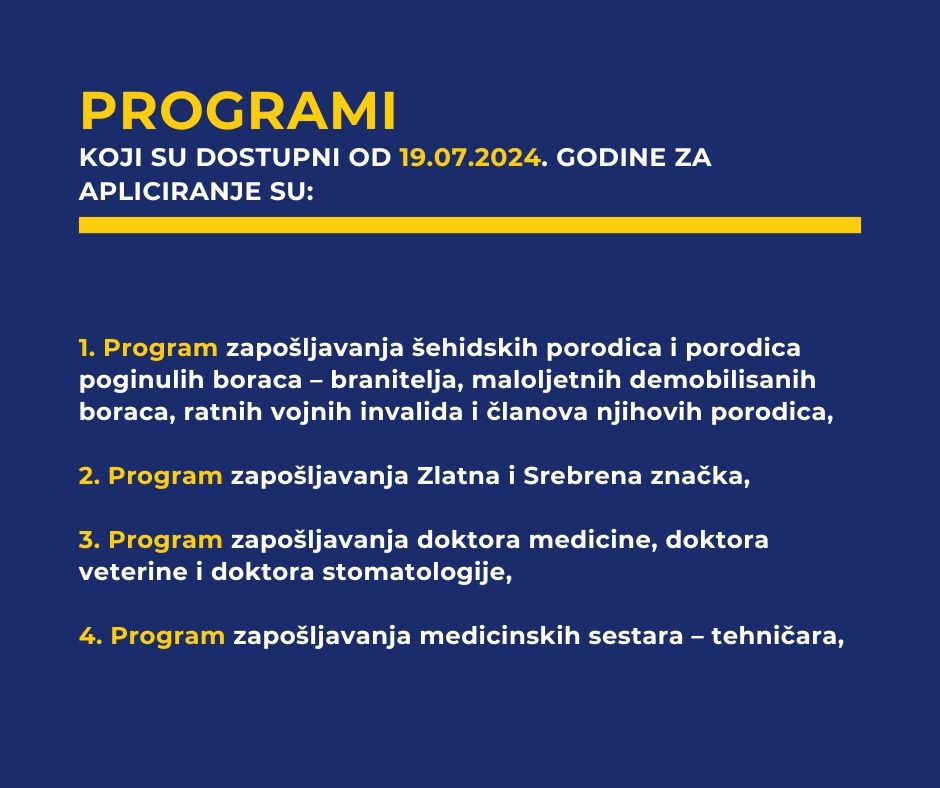 PROGRAMI

KOJI SU DOSTUPNI OD 19.07.2024. GODINE ZA APLICIRANJE SU:

1. Program zapošljavanja šehidskih porodica i porodica poginulih boraca – branitelja, maloljetnih demobilisanih boraca, ratnih vojnih invalida i članova njihovih porodica,

2. Program zapošljavanja Zlatna i Srebrena značka,

3. Program zapošljavanja doktora medicine, doktora veterine i doktora stomatologije,

4. Program zapošljavanja medicinskih sestara – tehničara,